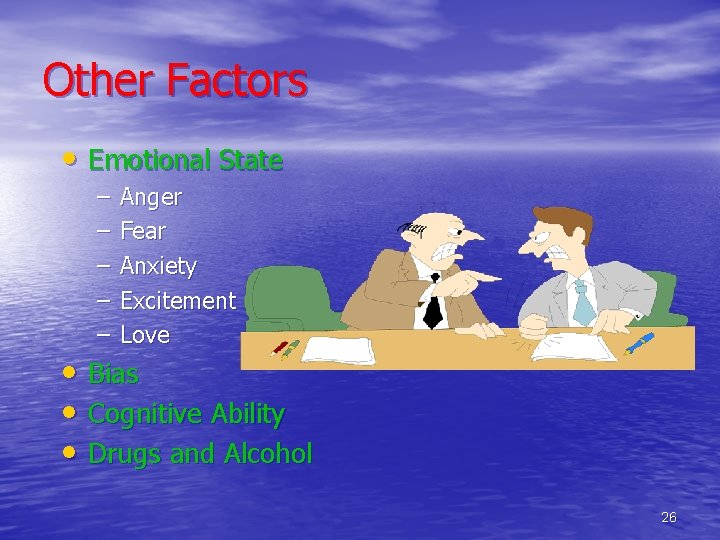 Other Factors

• Emotional State
– Anger
– Fear
– Anxiety
– Excitement
– Love
• Bias
• Cognitive Ability
• Drugs and Alcohol

26